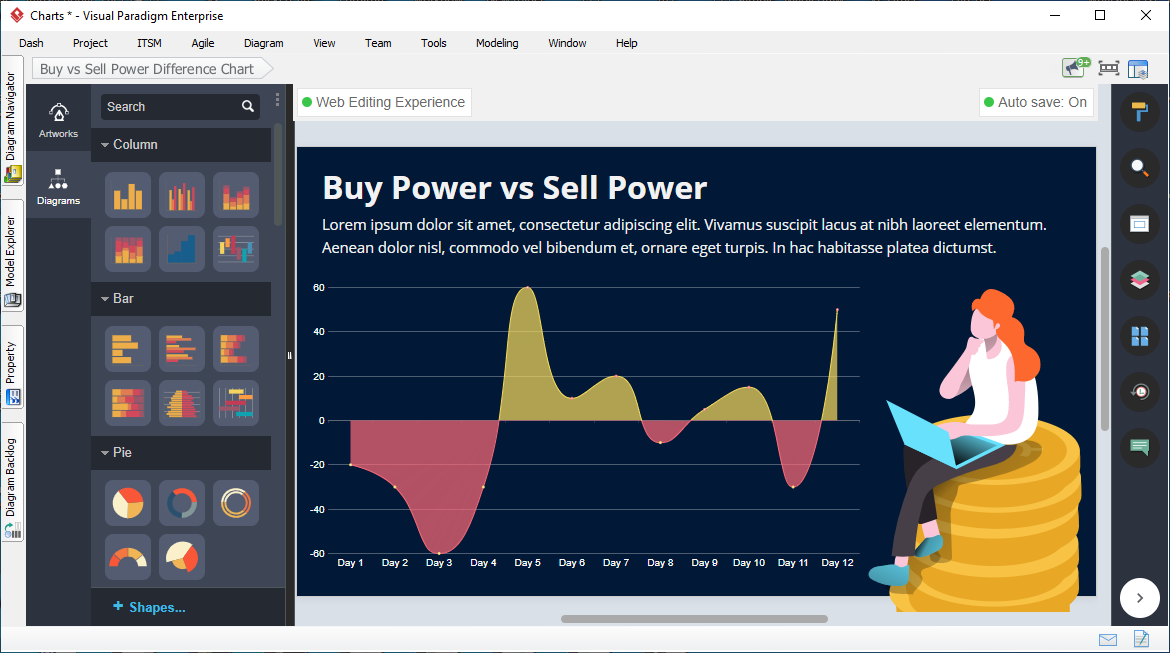 Charts * - Visual Paradigm Enterprise

Dash Project ITSM Agile Diagram View Team Tools Modeling Window Help

Buy vs Sell Power Difference Chart

9+

Diagram Navigator

Model Explorer

Property

Diagram Backlog

Artworks

Diagrams

Search

Column

Bar

Pie

+ Shapes...

Web Editing Experience

Auto save: On

Buy Power vs Sell Power

Lorem ipsum dolor sit amet, consectetur adipiscing elit. Vivamus suscipit lacus at nibh laoreet elementum. Aenean dolor nisl, commodo vel bibendum et, ornare eget turpis. In hac habitasse platea dictumst.

60
40
20
0
-20
-40
-60

Day 1 Day 2 Day 3 Day 4 Day 5 Day 6 Day 7 Day 8 Day 9 Day 10 Day 11 Day 12